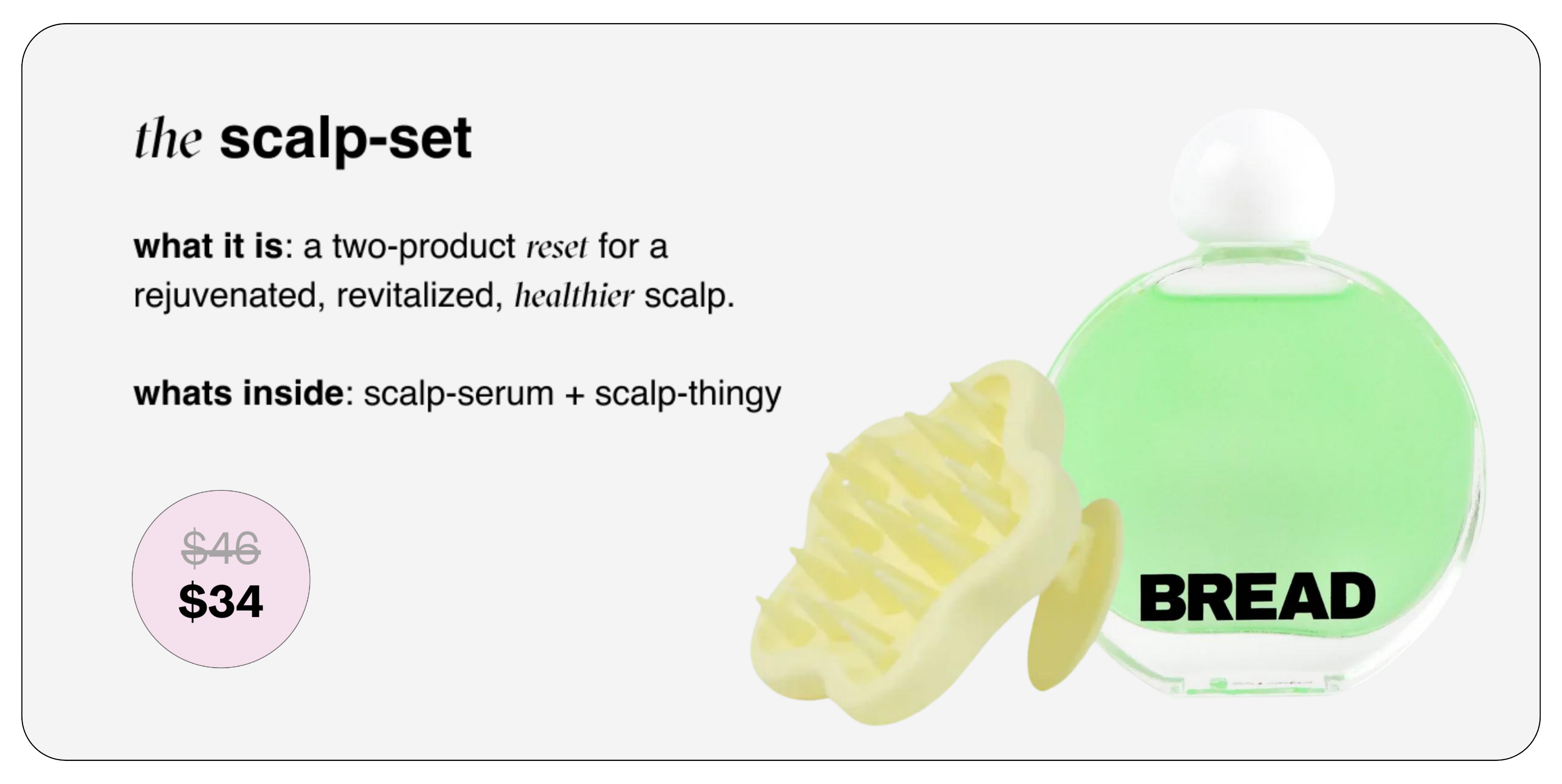 the scalp-set

what it is: a two-product reset for a rejuvenated, revitalized, healthier scalp.

whats inside: scalp-serum + scalp-thingy

$46
$34

BREAD